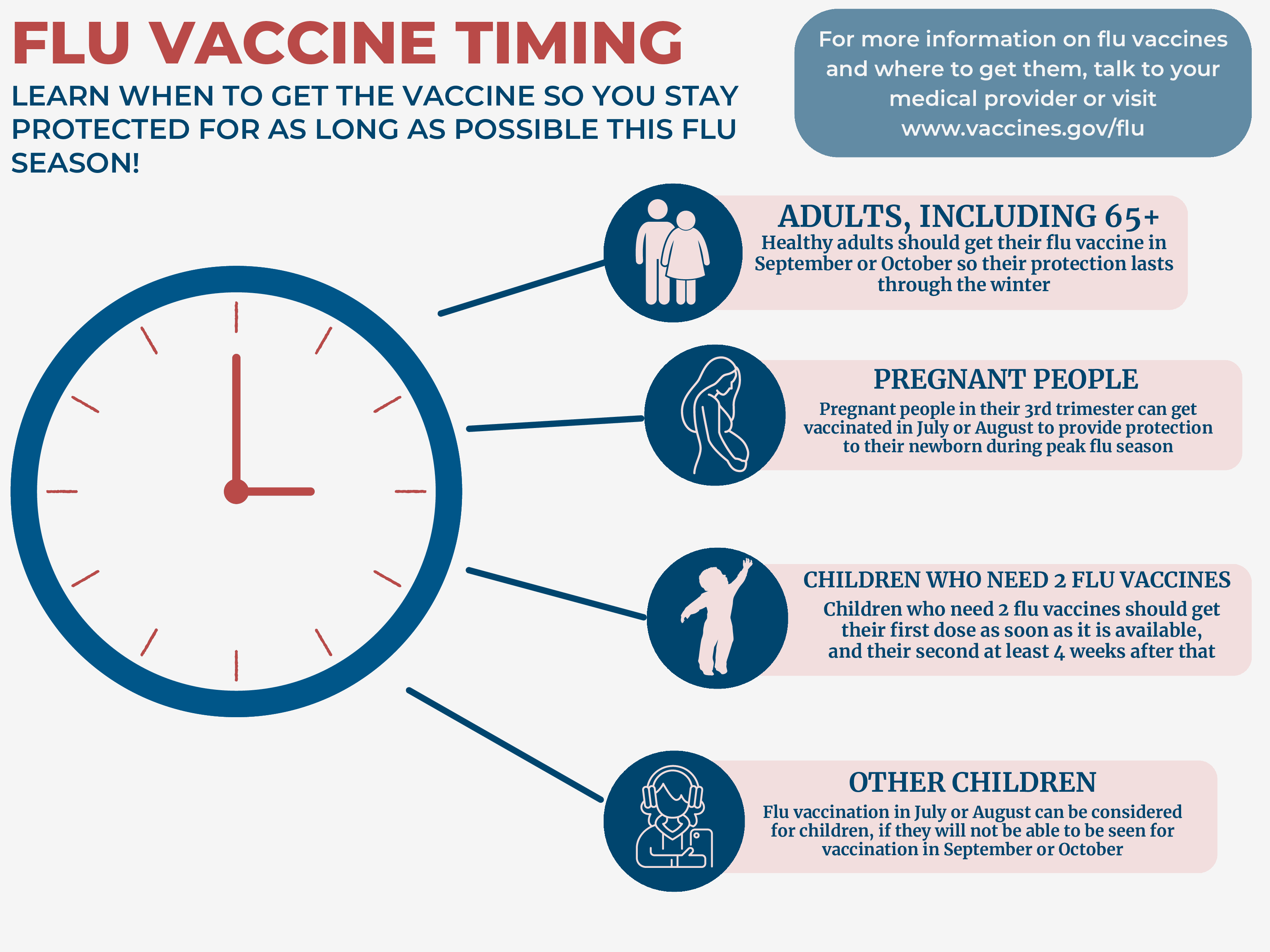 FLU VACCINE TIMING

LEARN WHEN TO GET THE VACCINE SO YOU STAY PROTECTED FOR AS LONG AS POSSIBLE THIS FLU SEASON!

For more information on flu vaccines and where to get them, talk to your medical provider or visit www.vaccines.gov/flu

ADULTS, INCLUDING 65+
Healthy adults should get their flu vaccine in September or October so their protection lasts through the winter

PREGNANT PEOPLE
Pregnant people in their 3rd trimester can get vaccinated in July or August to provide protection to their newborn during peak flu season

CHILDREN WHO NEED 2 FLU VACCINES
Children who need 2 flu vaccines should get their first dose as soon as it is available, and their second at least 4 weeks after that

OTHER CHILDREN
Flu vaccination in July or August can be considered for children, if they will not be able to be seen for vaccination in September or October